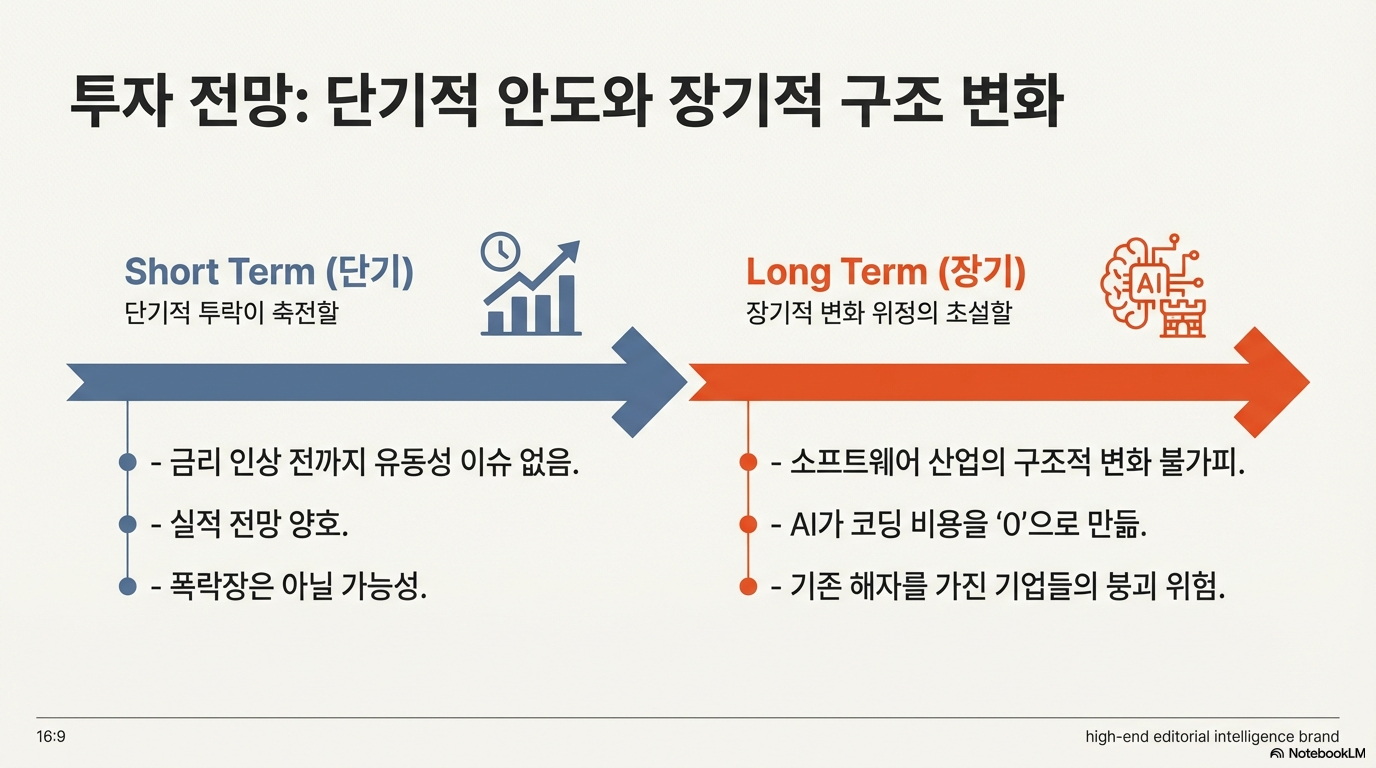 투자 전망: 단기적 안도와 장기적 구조 변화

Short Term (단기)
단기적 투락이 축전할

- 금리 인상 전까지 유동성 이슈 없음.
- 실적 전망 양호.
- 폭락장은 아닐 가능성.

Long Term (장기)
장기적 변화 위정의 초설할

AI

- 소프트웨어 산업의 구조적 변화 불가피.
- AI가 코딩 비용을 '0'으로 만듦.
- 기존 해자를 가진 기업들의 붕괴 위험.

16:9

high-end editorial intelligence brand
NotebookLM